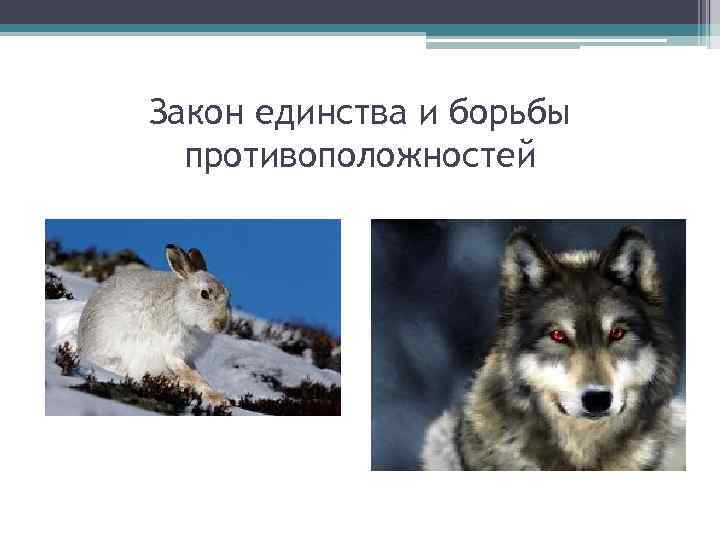 Закон единства и борьбы противоположностей